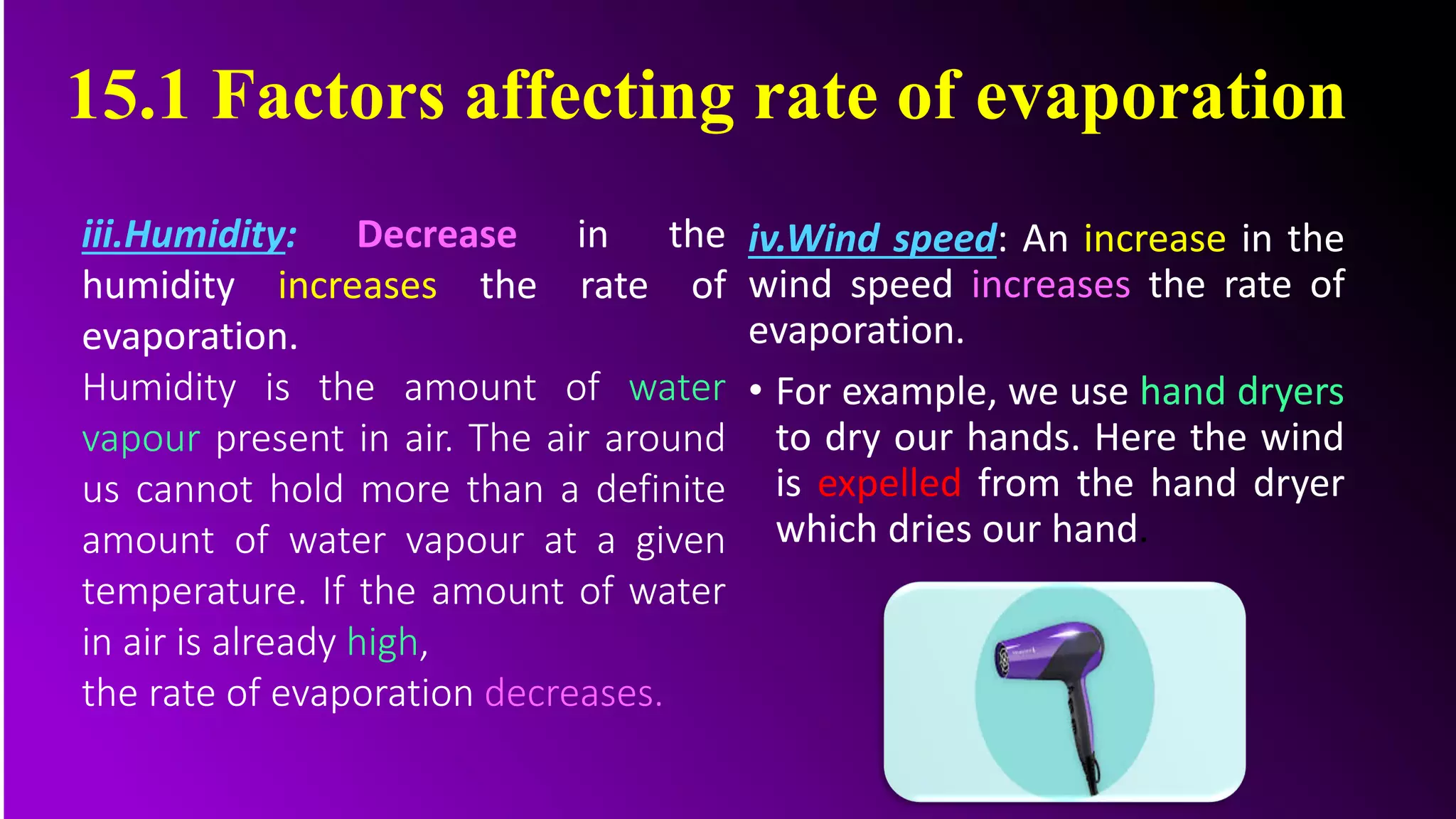 15.1 Factors affecting rate of evaporation

iii.Humidity: Decrease in the humidity increases the rate of evaporation.

Humidity is the amount of water vapour present in air. The air around us cannot hold more than a definite amount of water vapour at a given temperature. If the amount of water in air is already high,
the rate of evaporation decreases.

iv.Wind speed: An increase in the wind speed increases the rate of evaporation.

• For example, we use hand dryers to dry our hands. Here the wind is expelled from the hand dryer which dries our hand.